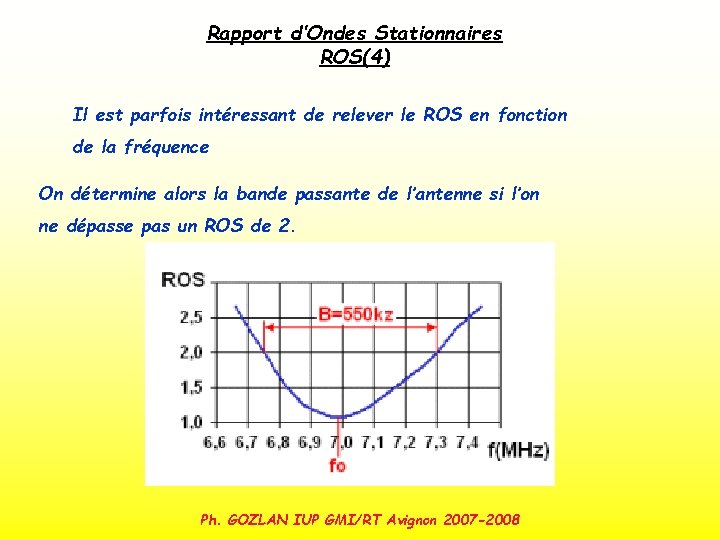 Rapport d'Ondes Stationnaires
ROS(4)

Il est parfois intéressant de relever le ROS en fonction de la fréquence

On détermine alors la bande passante de l'antenne si l'on ne dépasse pas un ROS de 2.

ROS
2,5
2,0
1,5
1,0
B=550kz
6,6 6,7 6,8 6,9 7,0 7,1 7,2 7,3 7,4 f(MHz)
fo

Ph. GOZLAN IUP GMI/RT Avignon 2007-2008